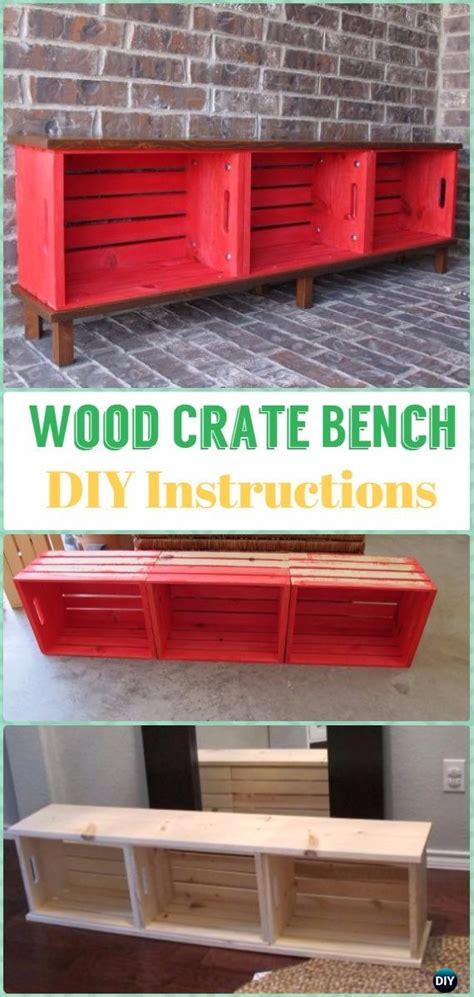 WOOD CRATE BENCH
DIY Instructions

DIY